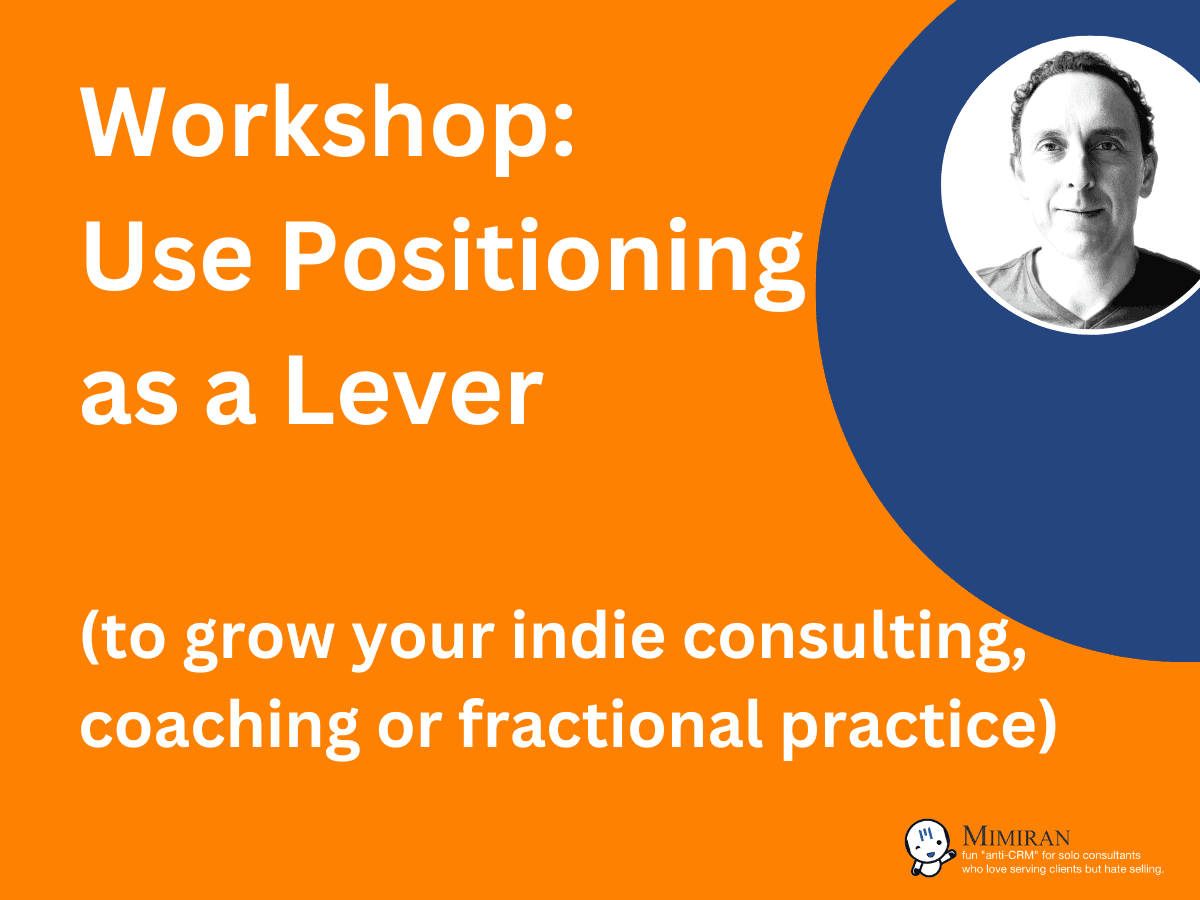 Workshop:
Use Positioning as a Lever

(to grow your indie consulting, coaching or fractional practice)

MIMIRAN
fun "anti-CRM" for solo consultants who love serving clients but hate selling.